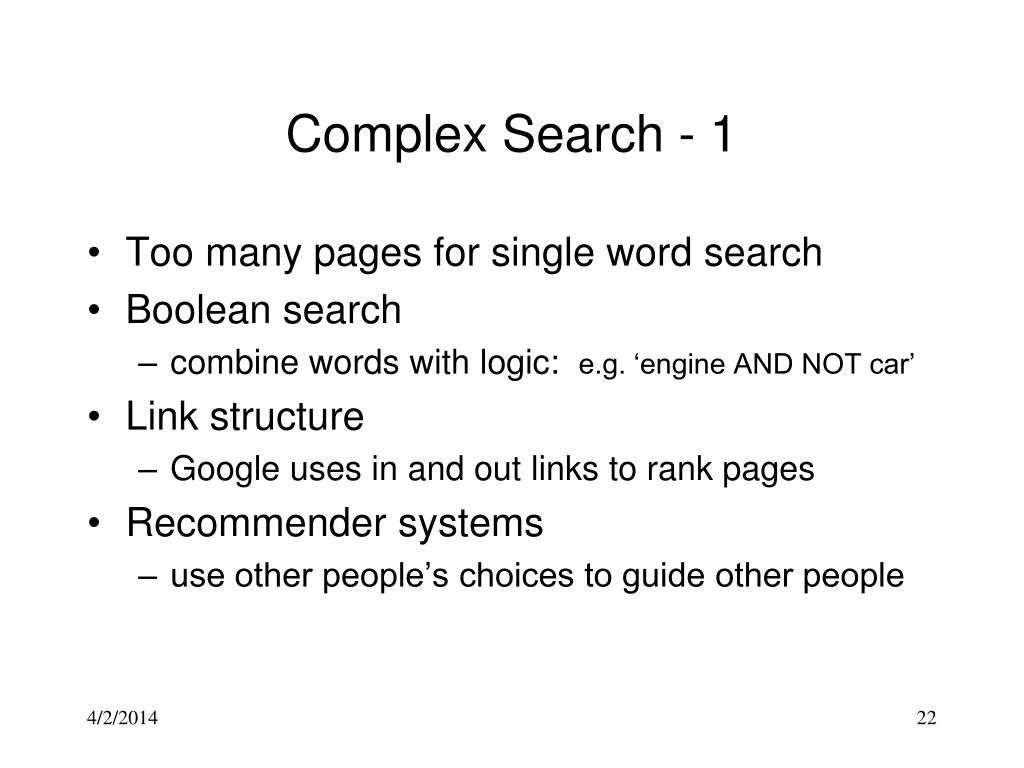 Complex Search - 1

• Too many pages for single word search
• Boolean search
– combine words with logic: e.g. ‘engine AND NOT car’
• Link structure
– Google uses in and out links to rank pages
• Recommender systems
– use other people’s choices to guide other people

4/2/2014

22